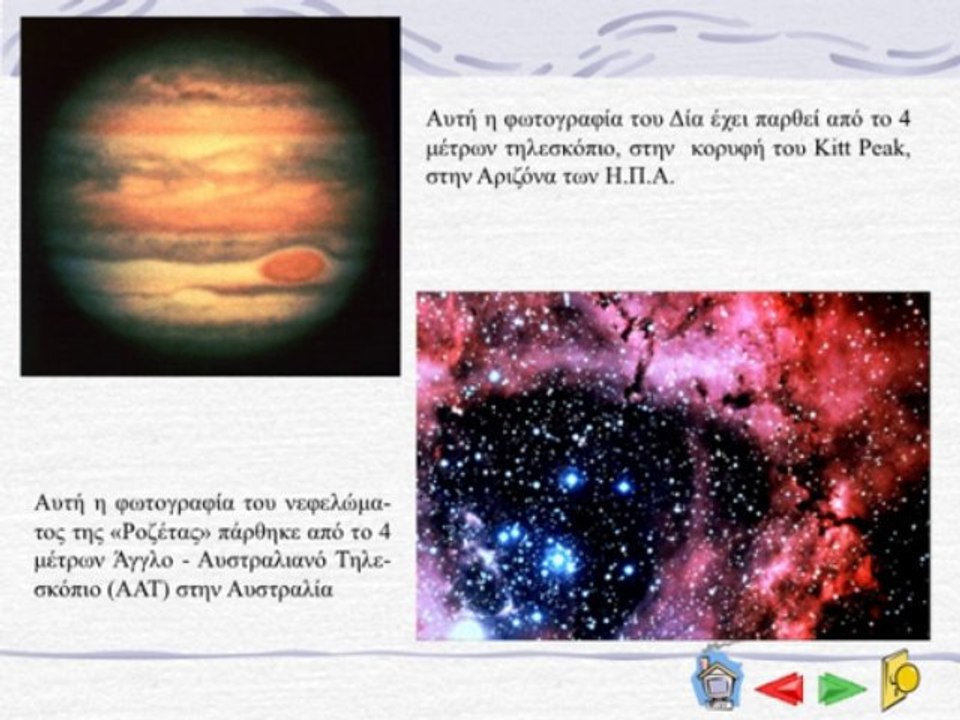 Αυτή η φωτογραφία του Δία έχει παρθεί από το 4 μέτρων τηλεσκόπιο, στην κορυφή του Kitt Peak, στην Αριζόνα των Η.Π.Α.

Αυτή η φωτογραφία του νεφελώματος της «Ροζέτας» πάρθηκε από το 4 μέτρων Άγγλο - Αυστραλιανό Τηλεσκόπιο (AAT) στην Αυστραλία